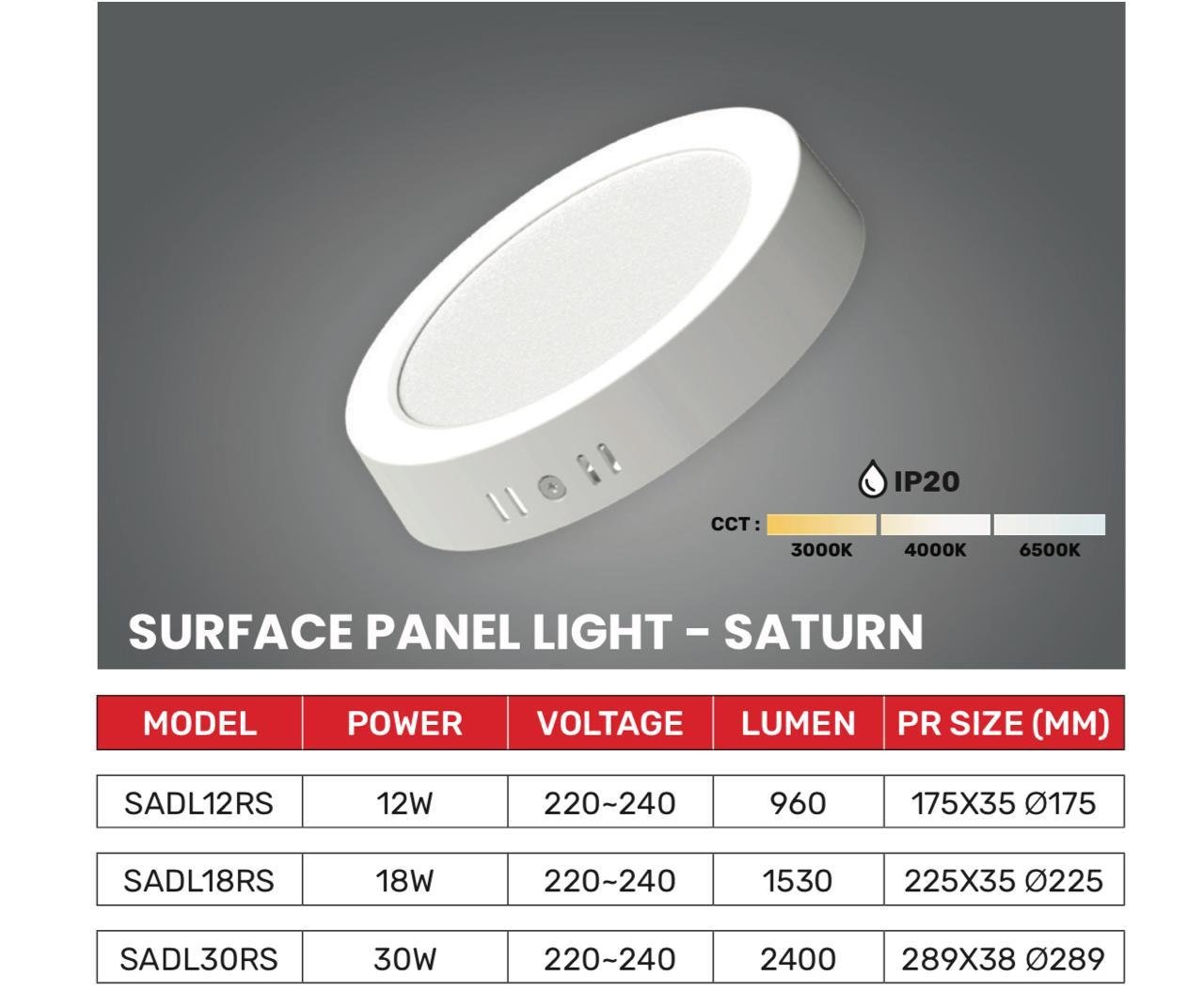 IP20

CCT : 3000K 4000K 6500K

SURFACE PANEL LIGHT - SATURN

| MODEL | POWER | VOLTAGE | LUMEN | PR SIZE (MM) |
|---|---|---|---|---|
| SADL12RS | 12W | 220~240 | 960 | 175X35 Ø175 |
| SADL18RS | 18W | 220~240 | 1530 | 225X35 Ø225 |
| SADL30RS | 30W | 220~240 | 2400 | 289X38 Ø289 |